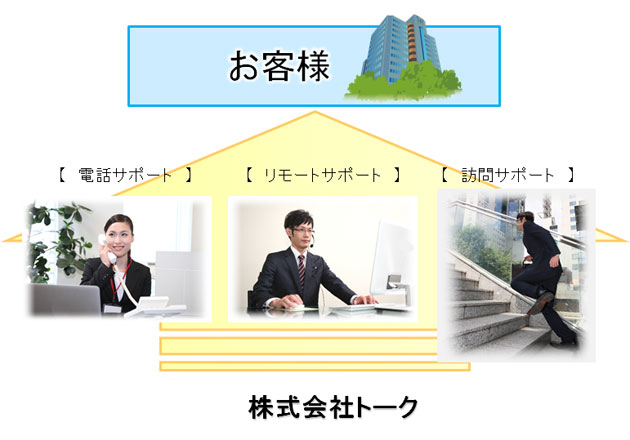 お客様

【 電話サポート 】

【 リモートサポート 】

【 訪問サポート 】

株式会社トーク